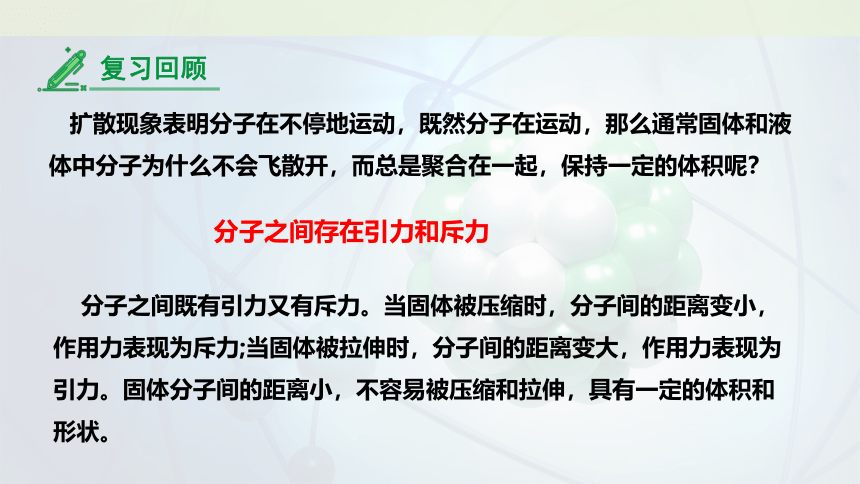 复习回顾

扩散现象表明分子在不停地运动，既然分子在运动，那么通常固体和液体中分子为什么不会飞散开，而总是聚合在一起，保持一定的体积呢?

分子之间存在引力和斥力

分子之间既有引力又有斥力。当固体被压缩时，分子间的距离变小，作用力表现为斥力;当固体被拉伸时，分子间的距离变大，作用力表现为引力。固体分子间的距离小，不容易被压缩和拉伸，具有一定的体积和形状。